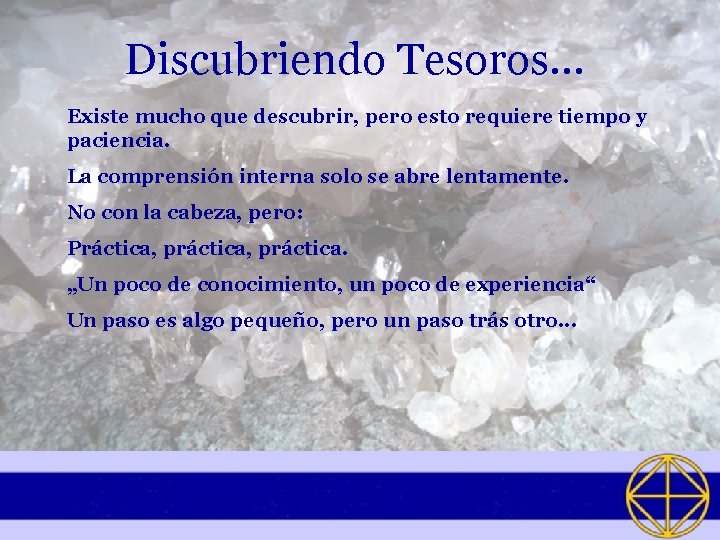 Discubriendo Tesoros...

Existe mucho que descubrir, pero esto requiere tiempo y paciencia.

La comprensión interna solo se abre lentamente.

No con la cabeza, pero:

Práctica, práctica, práctica.

„Un poco de conocimiento, un poco de experiencia“

Un paso es algo pequeño, pero un paso trás otro...